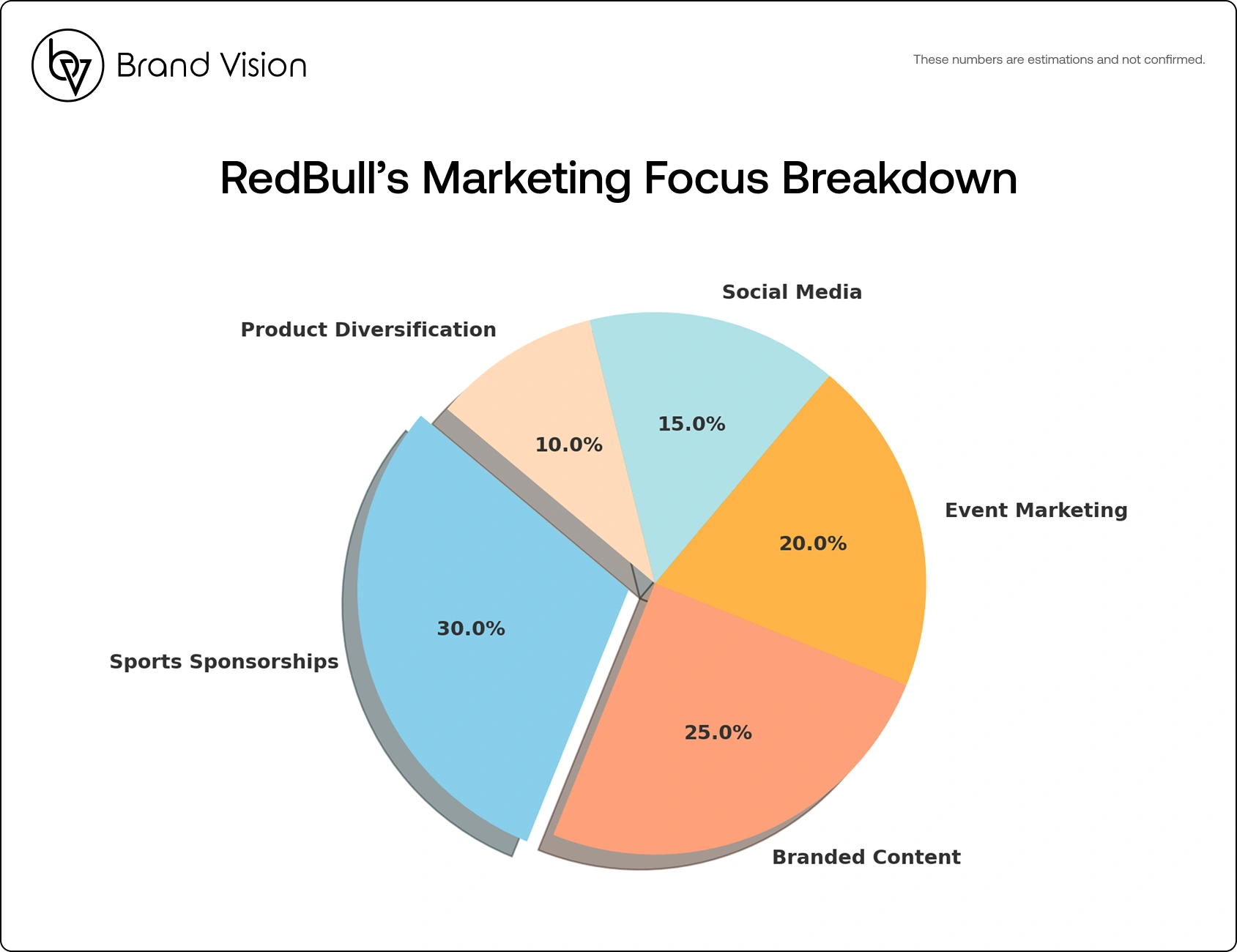 Brand Vision

These numbers are estimations and not confirmed.

RedBull's Marketing Focus Breakdown

Social Media
Product Diversification
15.0%
10.0%
Event Marketing
20.0%
30.0%
Sports Sponsorships
25.0%
Branded Content